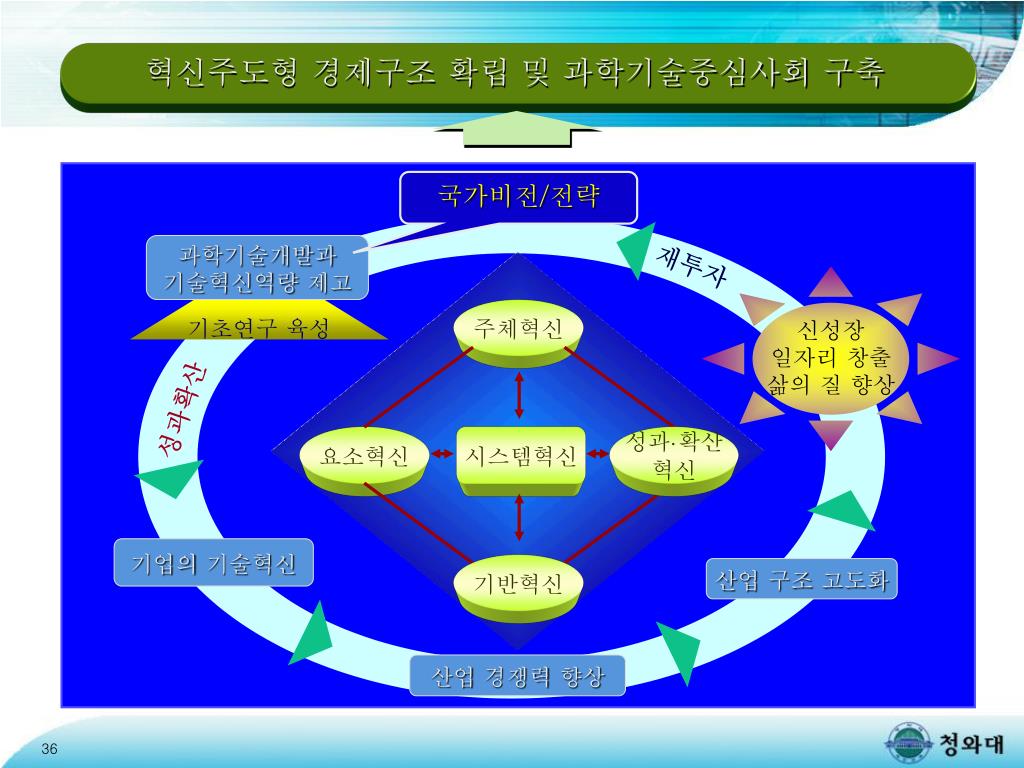 혁신주도형 경제구조 확립 및 과학기술중심사회 구축

국가비전/전략

과학기술개발과 기술혁신역량 제고

기초연구 육성

재투자

신성장
일자리 창출
삶의 질 향상

성과확산

주체혁신

요소혁신

시스템혁신

성과·확산 혁신

기반혁신

기업의 기술혁신

산업 구조 고도화

산업 경쟁력 향상

36

청와대